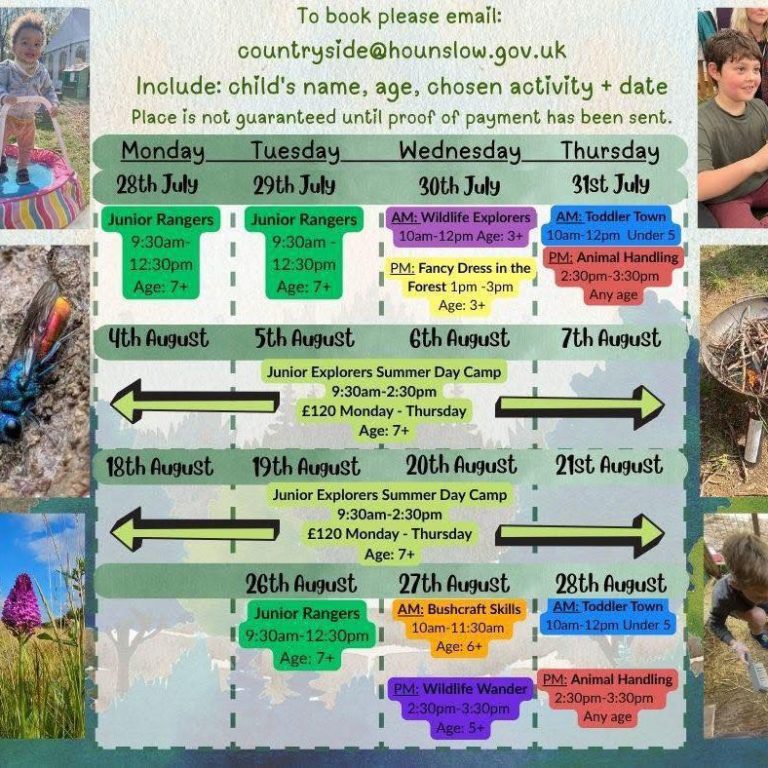 To book please email:
countryside@hounslow.gov.uk
Include: child's name, age, chosen activity + date
Place is not guaranteed until proof of payment has been sent.

| Monday | Tuesday | Wednesday | Thursday |
|---|---|---|---|
| 28th July | 29th July | 30th July | 31st July |
| Junior Rangers 9:30am-12:30pm Age: 7+ | Junior Rangers 9:30am - 12:30pm Age: 7+ | AM: Wildlife Explorers 10am-12pm Age: 3+ PM: Fancy Dress in the Forest 1pm -3pm Age: 3+ | AM: Toddler Town 10am-12pm Under 5 PM: Animal Handling 2:30pm-3:30pm Any age |
| 4th August | 5th August | 6th August | 7th August |
| Junior Explorers Summer Day Camp 9:30am-2:30pm £120 Monday - Thursday Age: 7+ | | | |
| 18th August | 19th August | 20th August | 21st August |
| Junior Explorers Summer Day Camp 9:30am-2:30pm £120 Monday - Thursday Age: 7+ | | | |
| | 26th August | 27th August | 28th August |
| | Junior Rangers 9:30am-12:30pm Age: 7+ | AM: Bushcraft Skills 10am-11:30am Age: 6+ PM: Wildlife Wander 2:30pm-3:30pm Age: 5+ | AM: Toddler Town 10am-12pm Under 5 PM: Animal Handling 2:30pm-3:30pm Any age |